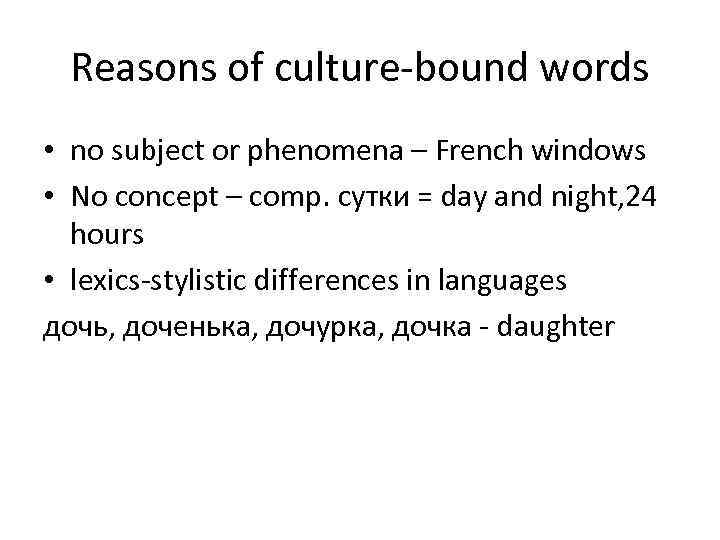 Reasons of culture-bound words

• no subject or phenomena – French windows
• No concept – comp. сутки = day and night,24 hours
• lexics-stylistic differences in languages
дочь, доченька, дочурка, дочка - daughter